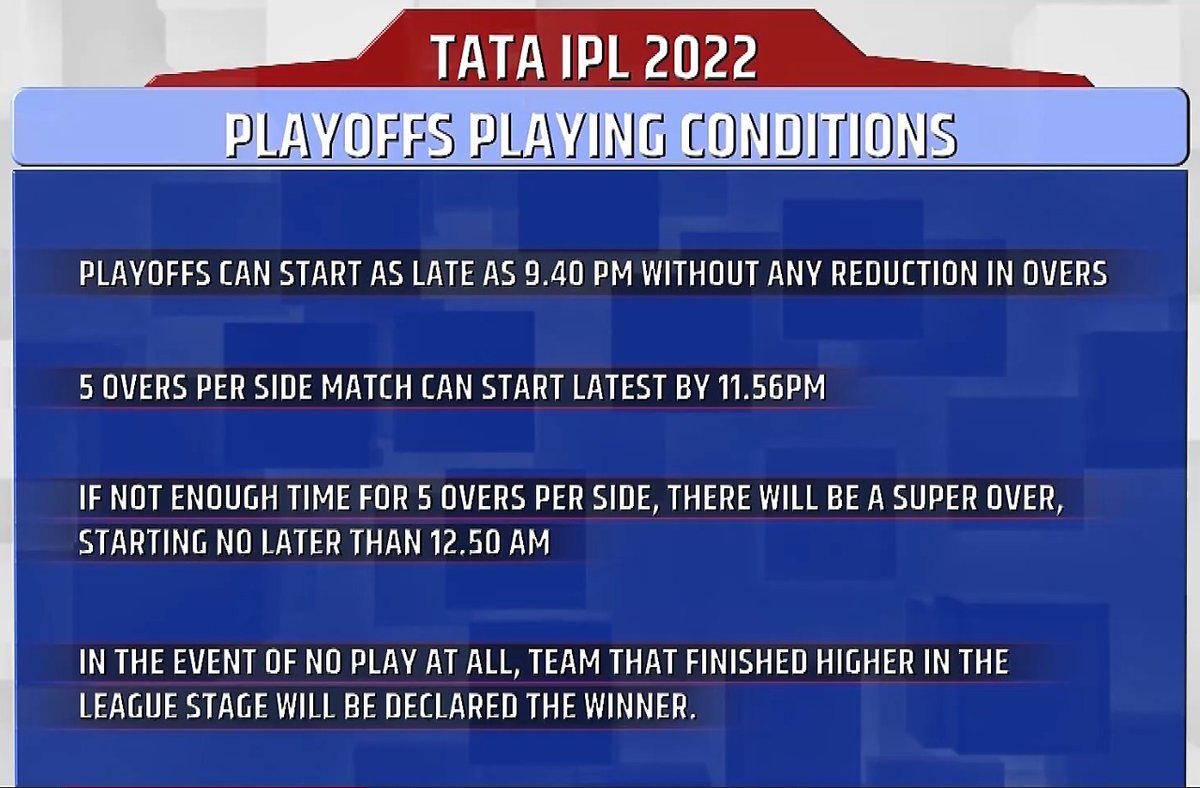 TATA IPL 2022

PLAYOFFS PLAYING CONDITIONS

PLAYOFFS CAN START AS LATE AS 9.40 PM WITHOUT ANY REDUCTION IN OVERS

5 OVERS PER SIDE MATCH CAN START LATEST BY 11.56PM

IF NOT ENOUGH TIME FOR 5 OVERS PER SIDE, THERE WILL BE A SUPER OVER, STARTING NO LATER THAN 12.50 AM

IN THE EVENT OF NO PLAY AT ALL, TEAM THAT FINISHED HIGHER IN THE LEAGUE STAGE WILL BE DECLARED THE WINNER.